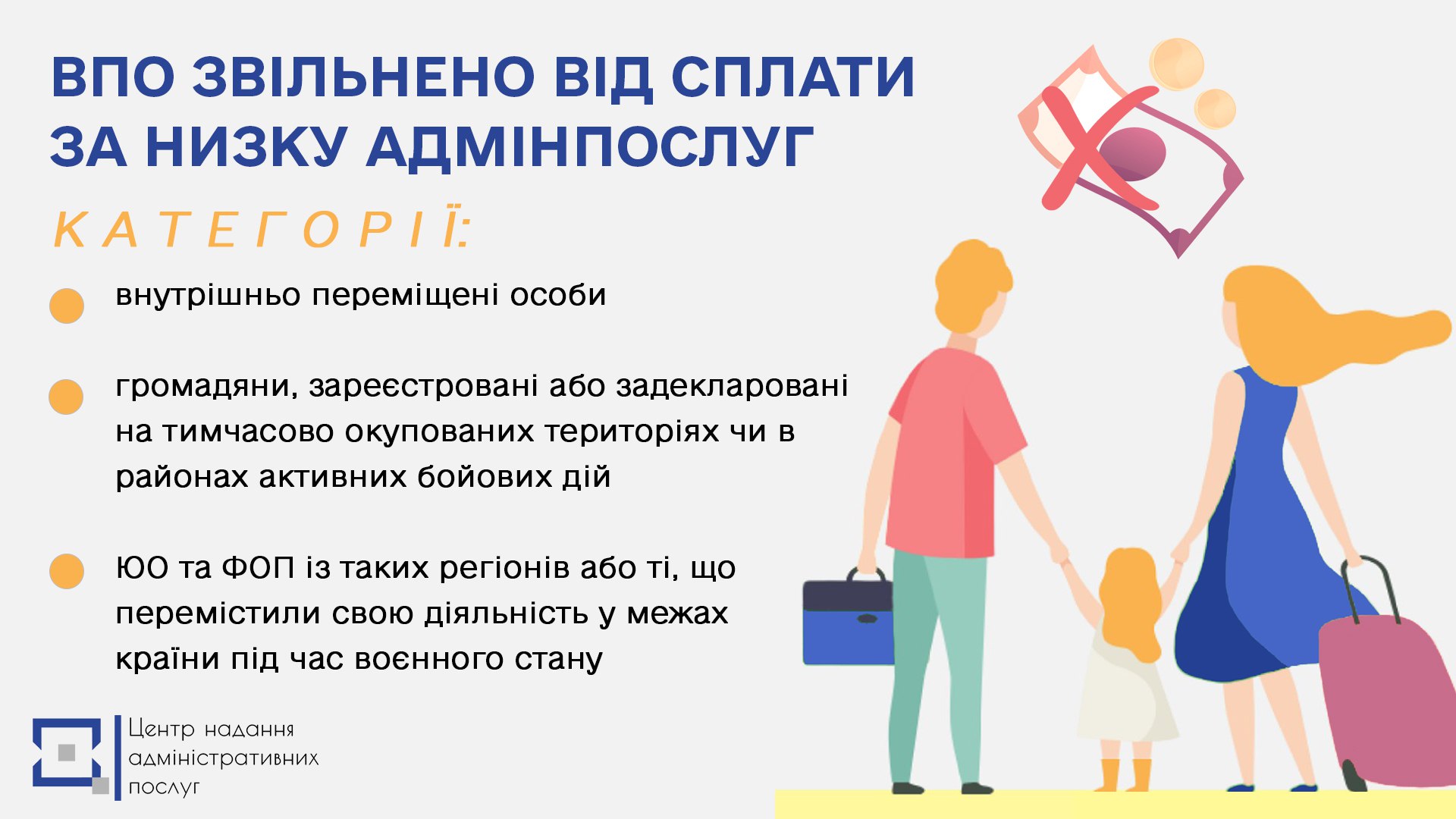 ВПО ЗВІЛЬНЕНО ВІД СПЛАТИ ЗА НИЗКУ АДМІНПОСЛУГ

КАТЕГОРІЇ:

внутрішньо переміщені особи

громадяни, зареєстровані або задекларовані на тимчасово окупованих територіях чи в районах активних бойових дій

ЮО та ФОП із таких регіонів або ті, що перемістили свою діяльність у межах країни під час воєнного стану

Центр надання адміністративних послуг